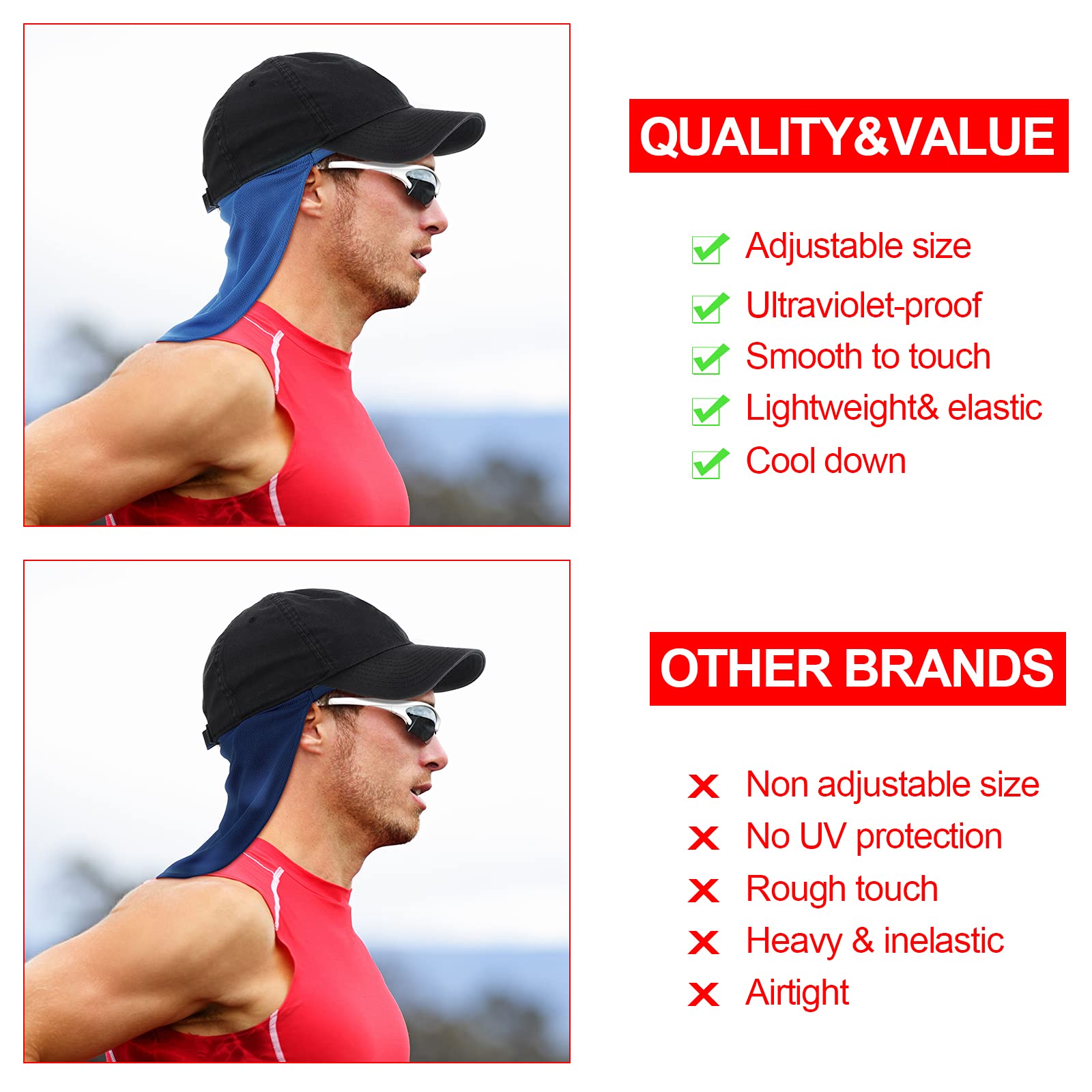 QUALITY&VALUE

Adjustable size
Ultraviolet-proof
Smooth to touch
Lightweight& elastic
Cool down

OTHER BRANDS

Non adjustable size
No UV protection
Rough touch
Heavy & inelastic
Airtight